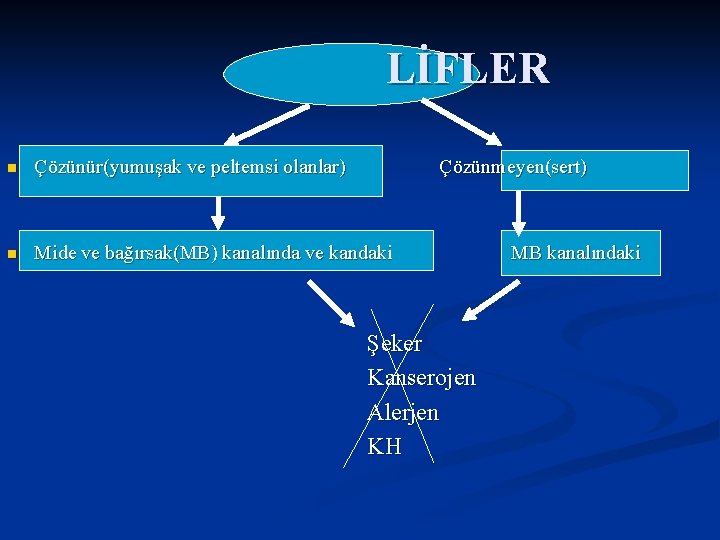 LİFLER

Çözünür(yumuşak ve peltemsi olanlar)

Çözünmeyen(sert)

Mide ve bağırsak(MB) kanalında ve kandaki

MB kanalındaki

Şeker
Kanserojen
Alerjen
KH